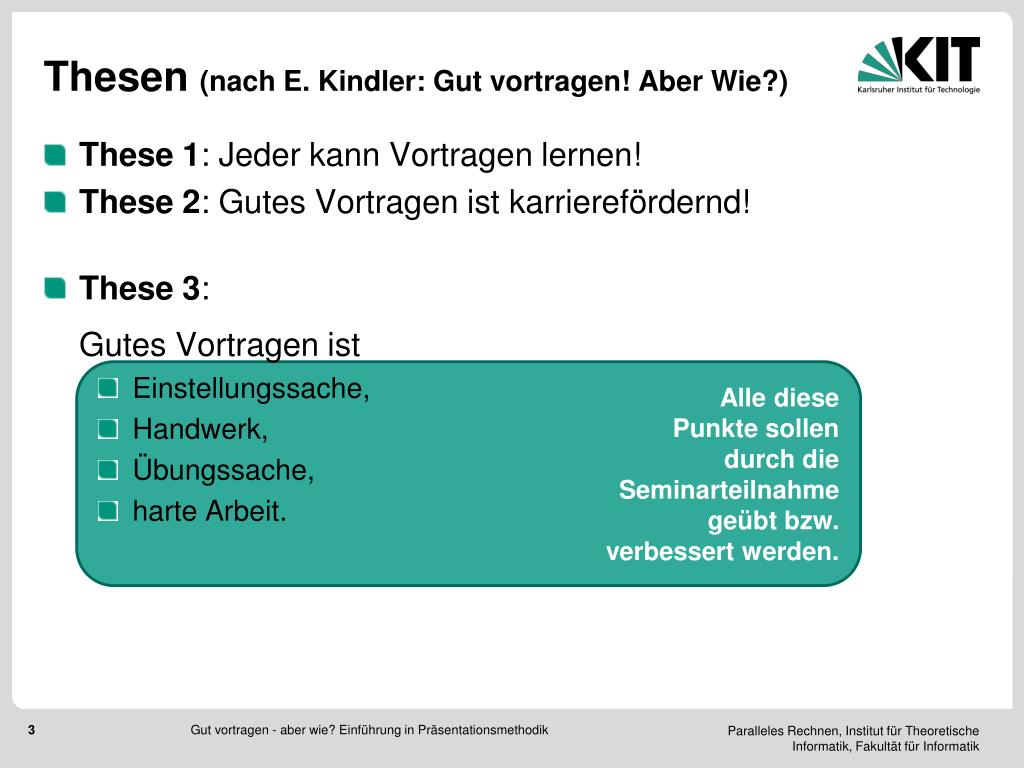 Thesen (nach E. Kindler: Gut vortragen! Aber Wie?)

KIT
Karlsruher Institut für Technologie

These 1: Jeder kann Vortragen lernen!

These 2: Gutes Vortragen ist karrierefördernd!

These 3:

Gutes Vortragen ist

Einstellungssache,

Handwerk,

Übungssache,

harte Arbeit.

Alle diese Punkte sollen durch die Seminarteilnahme geübt bzw. verbessert werden.

3

Gut vortragen - aber wie? Einführung in Präsentationsmethodik

Paralleles Rechnen, Institut für Theoretische Informatik, Fakultät für Informatik